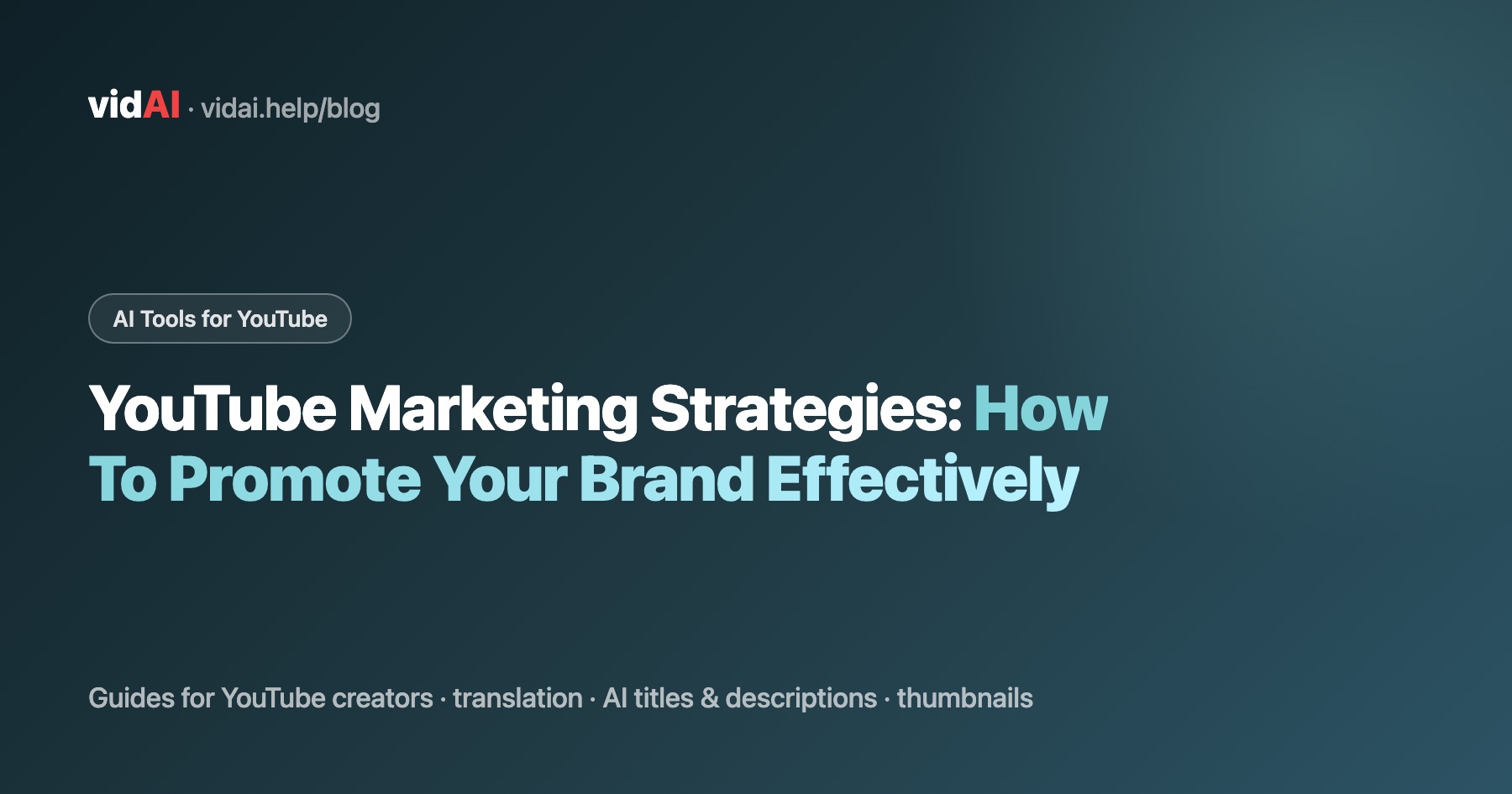 vidAI · vidai.help/blog

AI Tools for YouTube

YouTube Marketing Strategies: How To Promote Your Brand Effectively

Guides for YouTube creators · translation · AI titles & descriptions · thumbnails